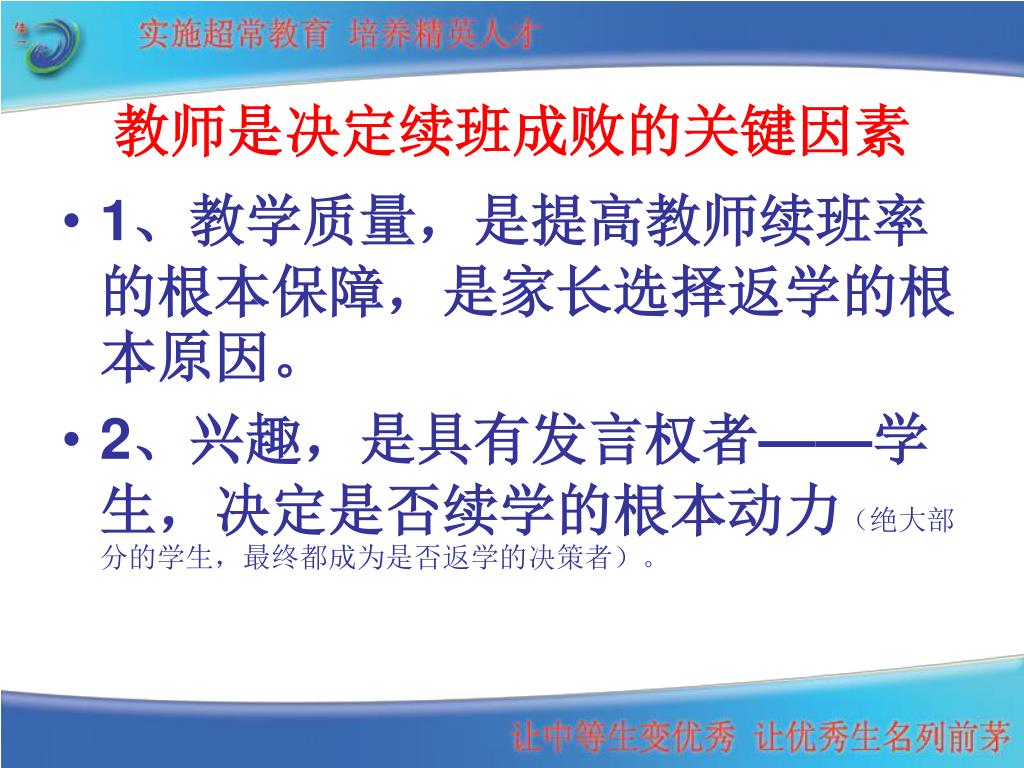 实施超常教育 培养精英人才

教师是决定续班成败的关键因素

• 1、教学质量，是提高教师续班率的根本保障，是家长选择返学的根本原因。

• 2、兴趣，是具有发言权者——学生，决定是否续学的根本动力（绝大部分的学生，最终都成为是否返学的决策者）。

让中等生变优秀 让优秀生名列前茅